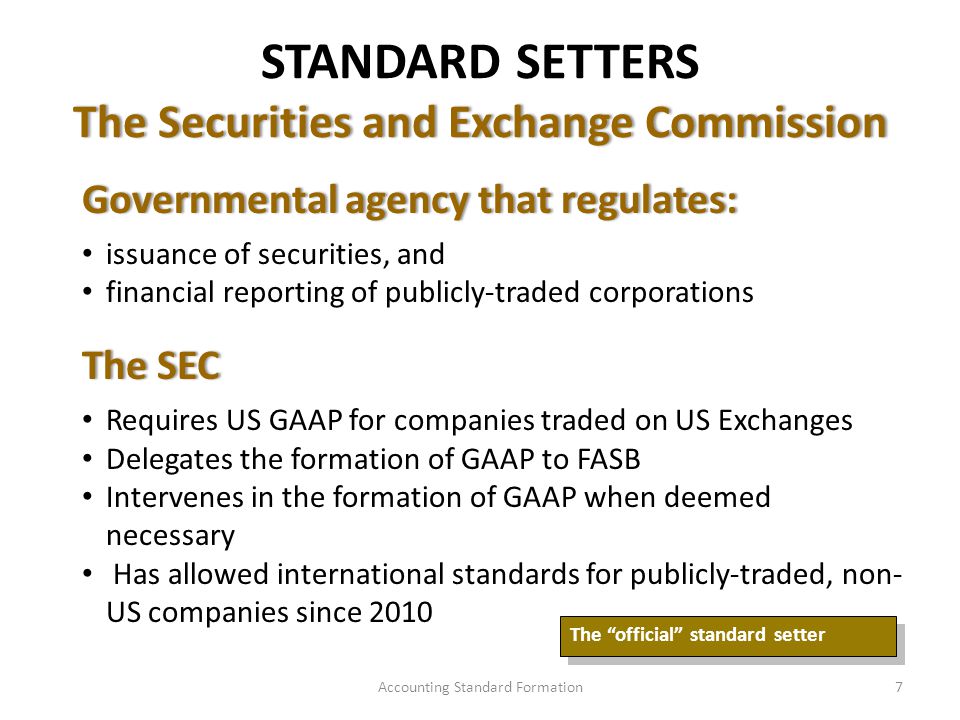 STANDARD SETTERS

The Securities and Exchange Commission

Governmental agency that regulates:

• issuance of securities, and
• financial reporting of publicly-traded corporations

The SEC

• Requires US GAAP for companies traded on US Exchanges
• Delegates the formation of GAAP to FASB
• Intervenes in the formation of GAAP when deemed necessary
• Has allowed international standards for publicly-traded, non-US companies since 2010

The “official” standard setter

Accounting Standard Formation

7